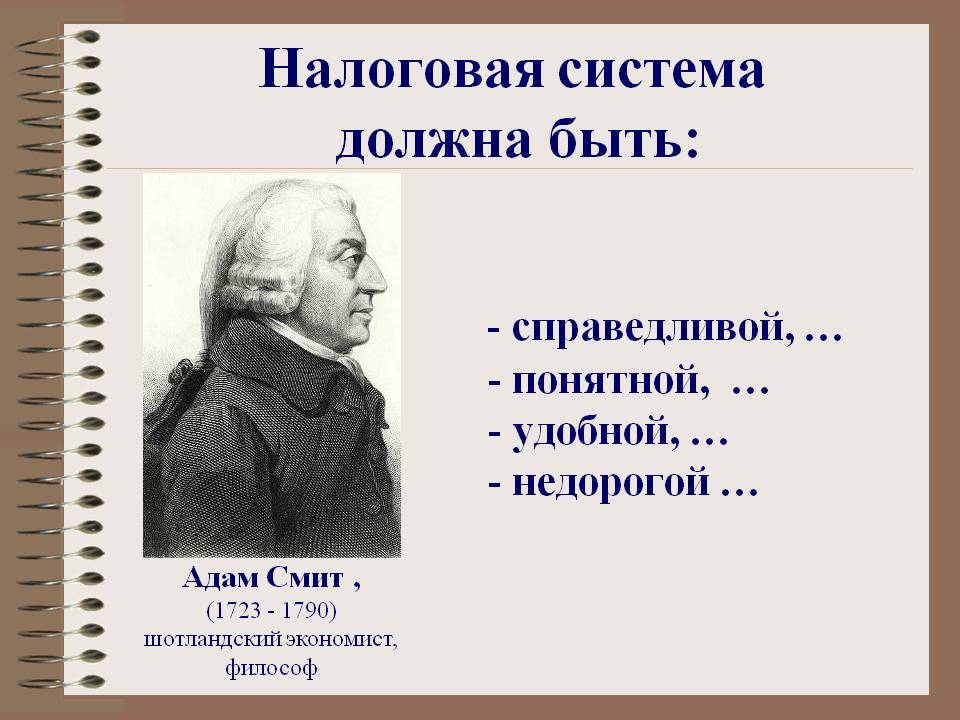 Налоговая система должна быть:

- справедливой, …
- понятной, …
- удобной, …
- недорогой …

Адам Смит ,
(1723 - 1790)
шотландский экономист, философ